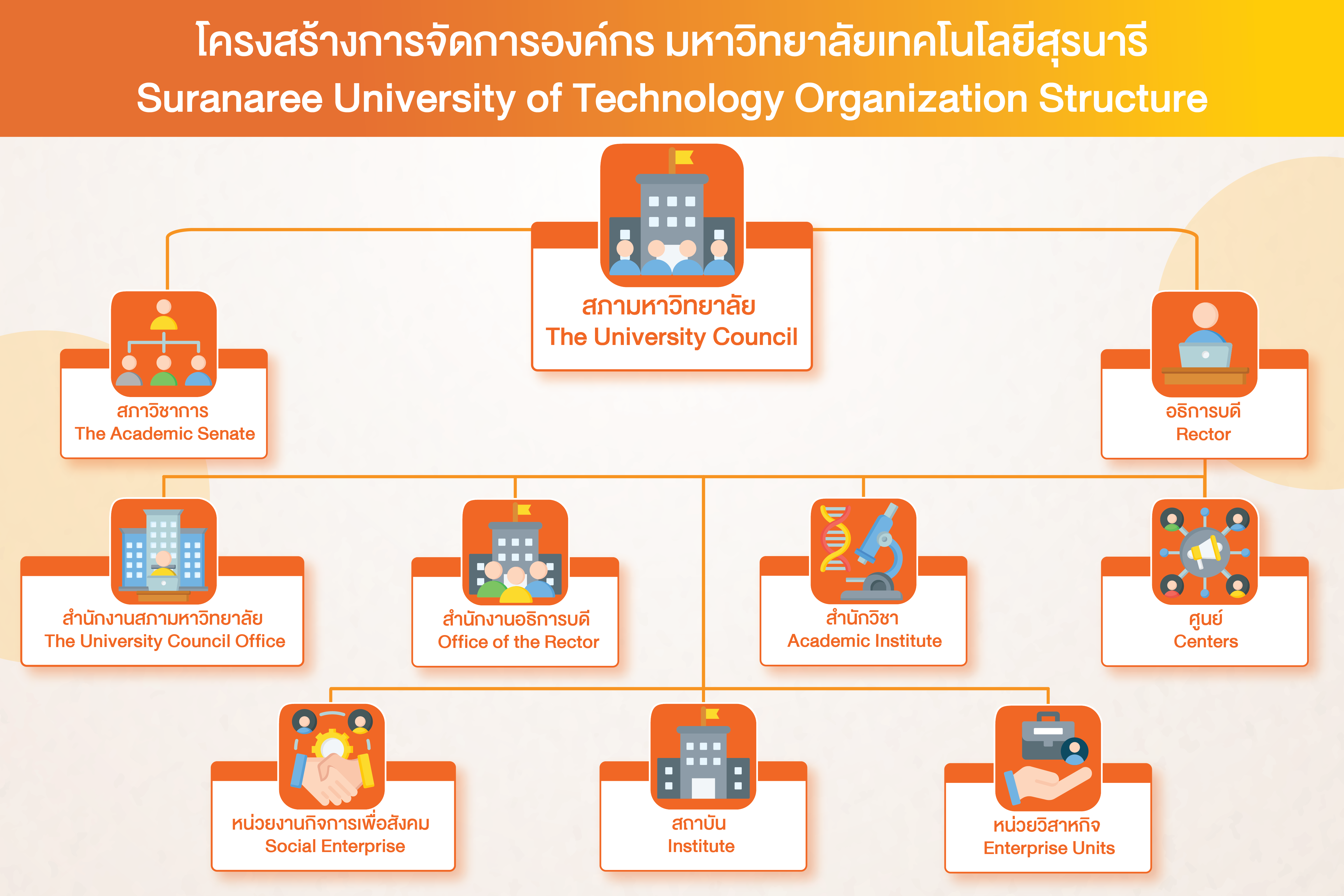 โครงสร้างการจัดการองค์กร มหาวิทยาลัยเทคโนโลยีสุรนารี
Suranaree University of Technology Organization Structure

สภามหาวิทยาลัย
The University Council

สภาวิชาการ
The Academic Senate

อธิการบดี
Rector

สำนักงานสภามหาวิทยาลัย
The University Council Office

สำนักงานอธิการบดี
Office of the Rector

สำนักวิชา
Academic Institute

ศูนย์
Centers

หน่วยงานกิจการเพื่อสังคม
Social Enterprise

สถาบัน
Institute

หน่วยวิสาหกิจ
Enterprise Units